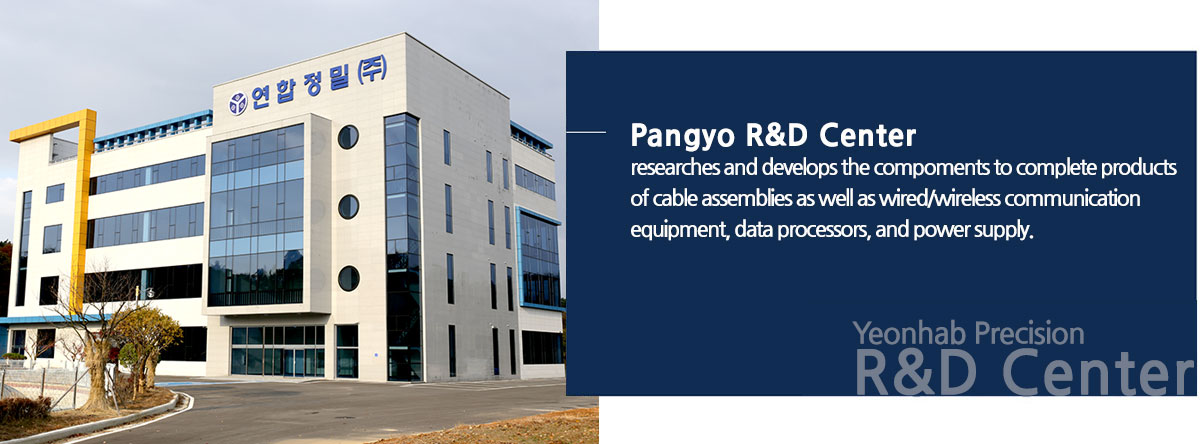 연합정밀㈜

Pangyo R&D Center
researches and develops the compoments to complete products of cable assemblies as well as wired/wireless communication equipment, data processors, and power supply.

Yeonhab Precision
R&D Center